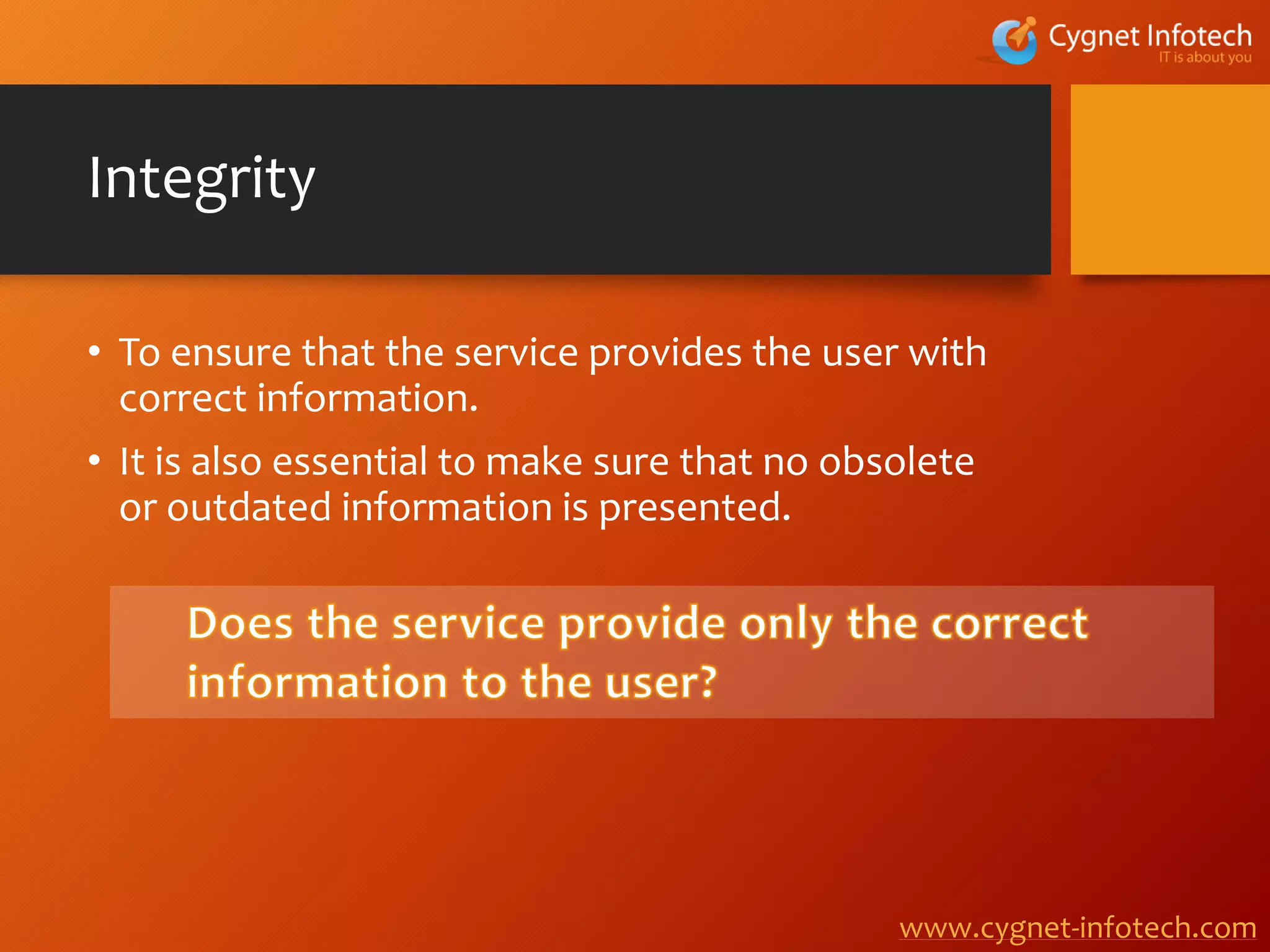 Cygnet Infotech
IT is about you

Integrity

• To ensure that the service provides the user with correct information.

• It is also essential to make sure that no obsolete or outdated information is presented.

Does the service provide only the correct information to the user?

www.cygnet-infotech.com